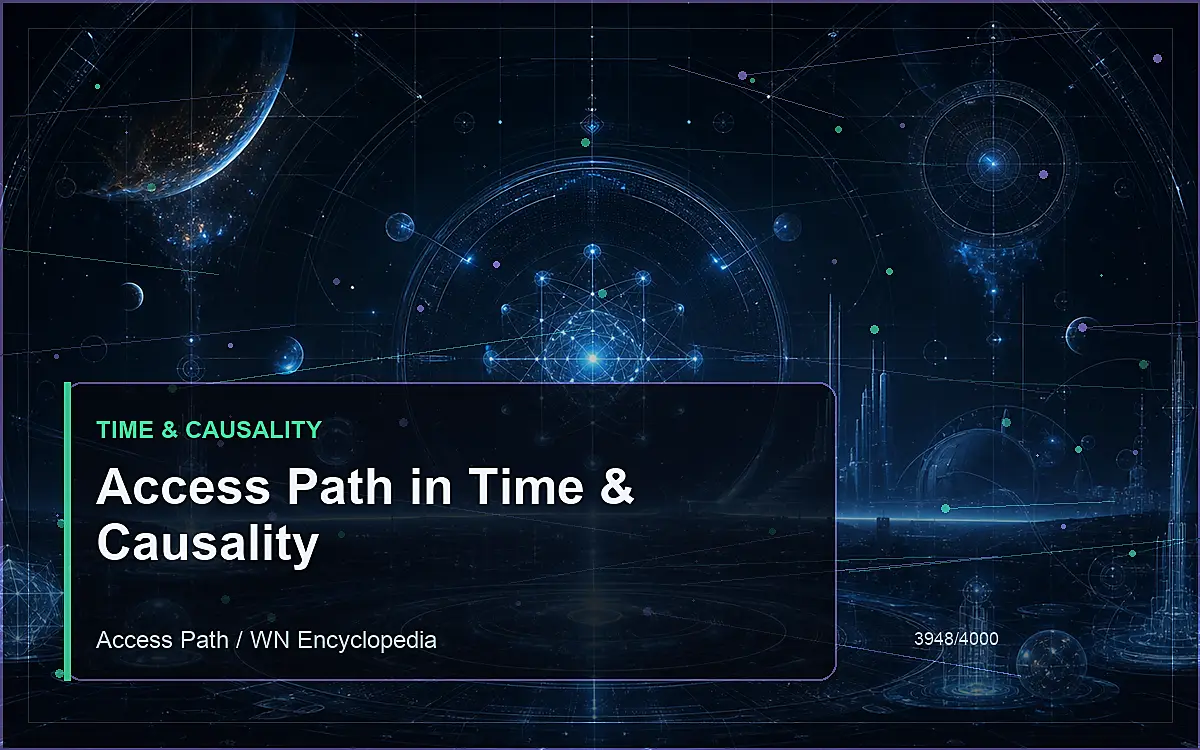 TIME & CAUSALITY

Access Path in Time & Causality

Access Path / WN Encyclopedia

3948/4000